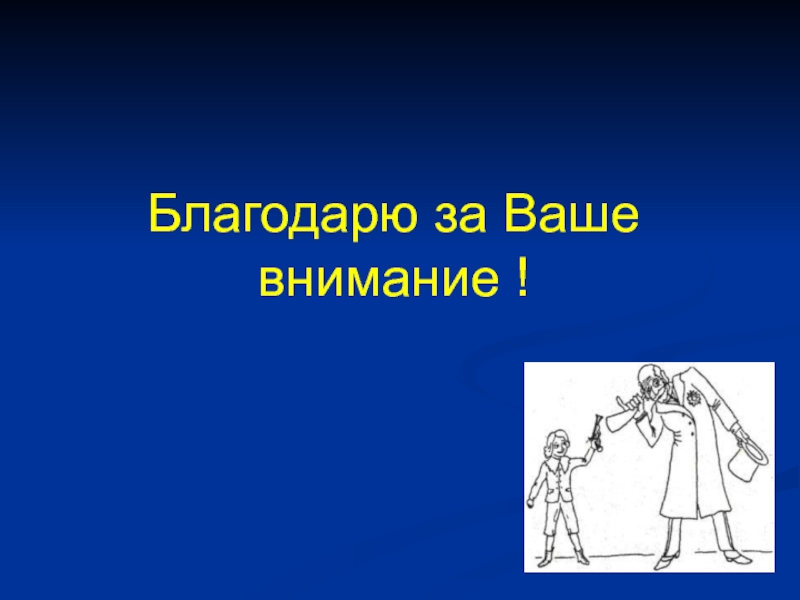 Благодарю за Ваше внимание !